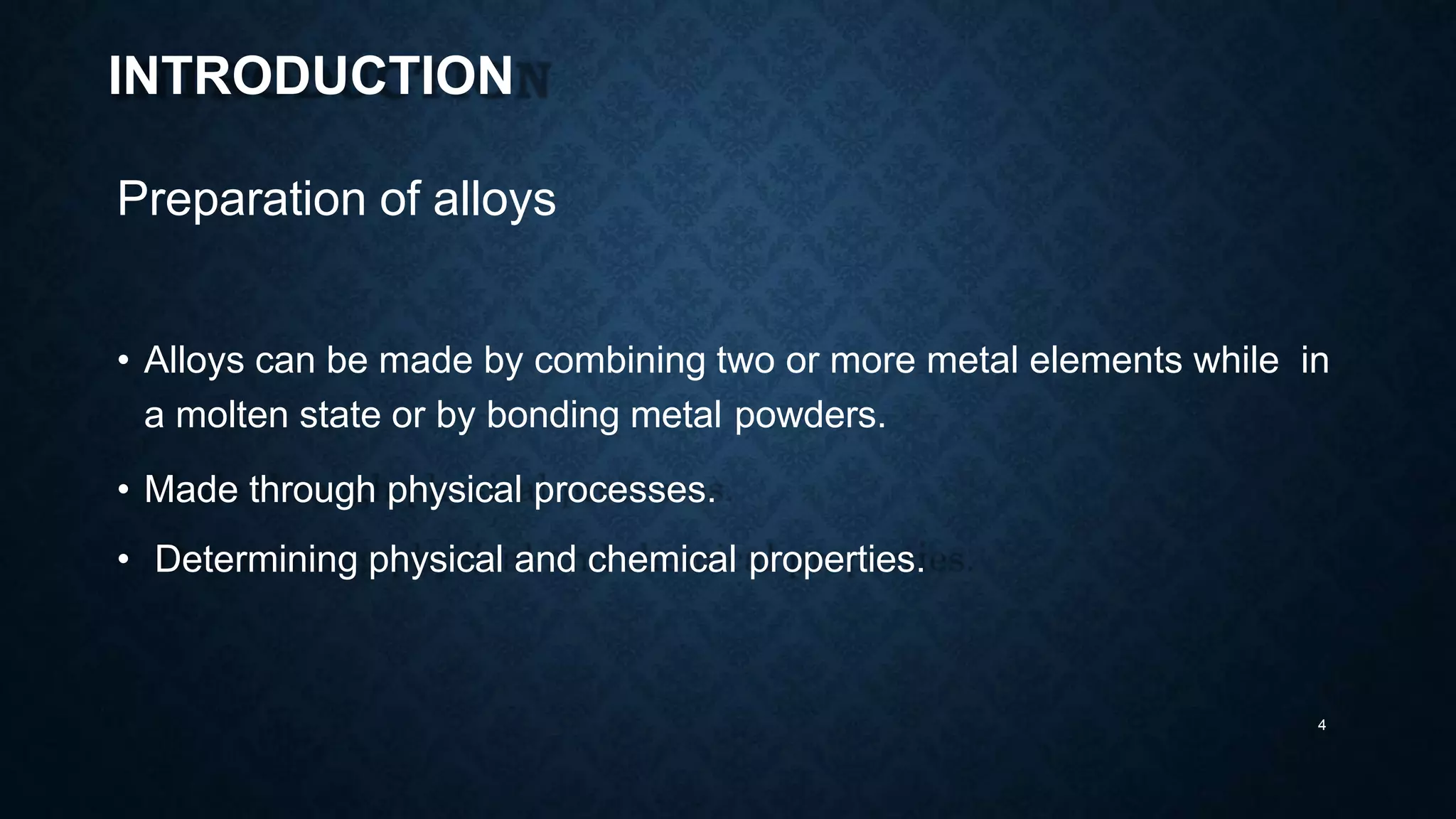 INTRODUCTION

Preparation of alloys

• Alloys can be made by combining two or more metal elements while in a molten state or by bonding metal powders.

• Made through physical processes.

• Determining physical and chemical properties.

4